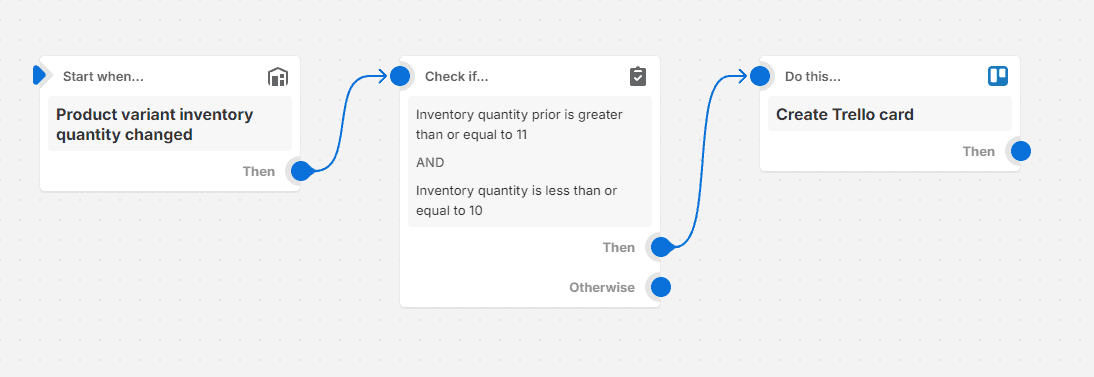 Start when...

Product variant inventory quantity changed

Then

Check if...

Inventory quantity prior is greater than or equal to 11

AND

Inventory quantity is less than or equal to 10

Then

Otherwise

Do this...

Create Trello card

Then